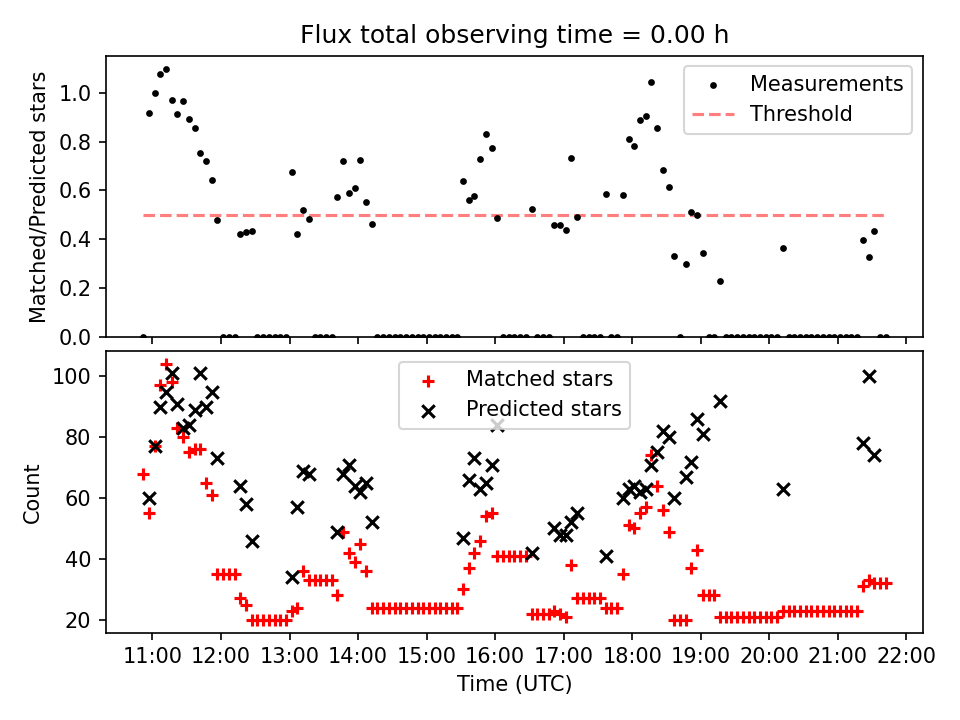 Flux total observing time = 0.00 h

Matched/Predicted stars

1.0
0.8
0.6
0.4
0.2
0.0

Measurements
Threshold

Count

100
80
60
40
20

Matched stars
Predicted stars

11:00 12:00 13:00 14:00 15:00 16:00 17:00 18:00 19:00 20:00 21:00 22:00

Time (UTC)